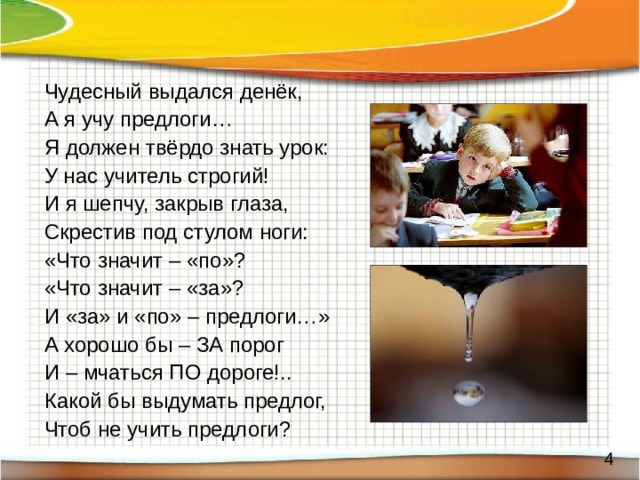 Чудесный выдался денёк,
А я учу предлоги…
Я должен твёрдо знать урок:
У нас учитель строгий!
И я шепчу, закрыв глаза,
Скрестив под стулом ноги:
«Что значит – «по»?
«Что значит – «за»?
И «за» и «по» – предлоги…»
А хорошо бы – ЗА порог
И – мчаться ПО дороге!..
Какой бы выдумать предлог,
Чтоб не учить предлоги?

4